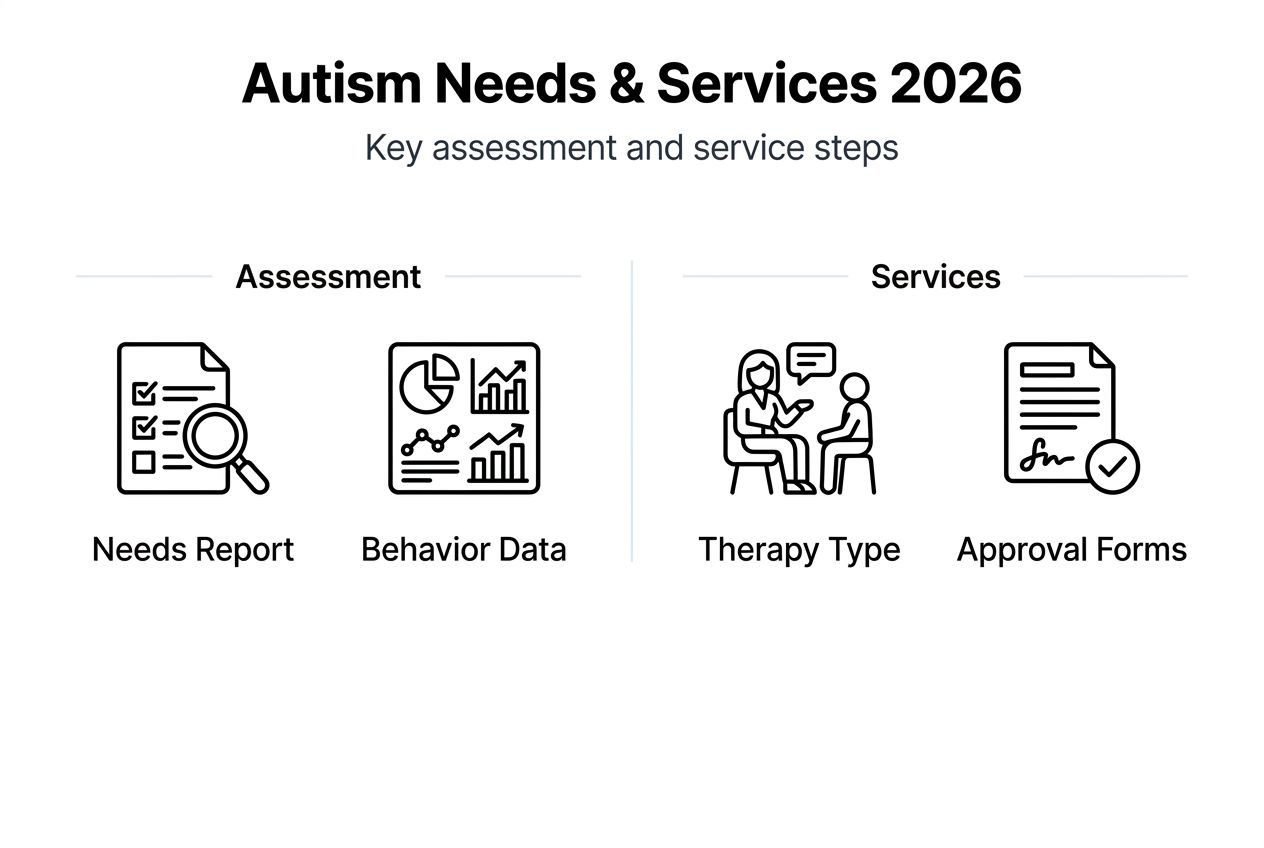 Autism Needs & Services 2026

Key assessment and service steps

Assessment

Needs Report

Behavior Data

Services

Therapy Type

Approval Forms